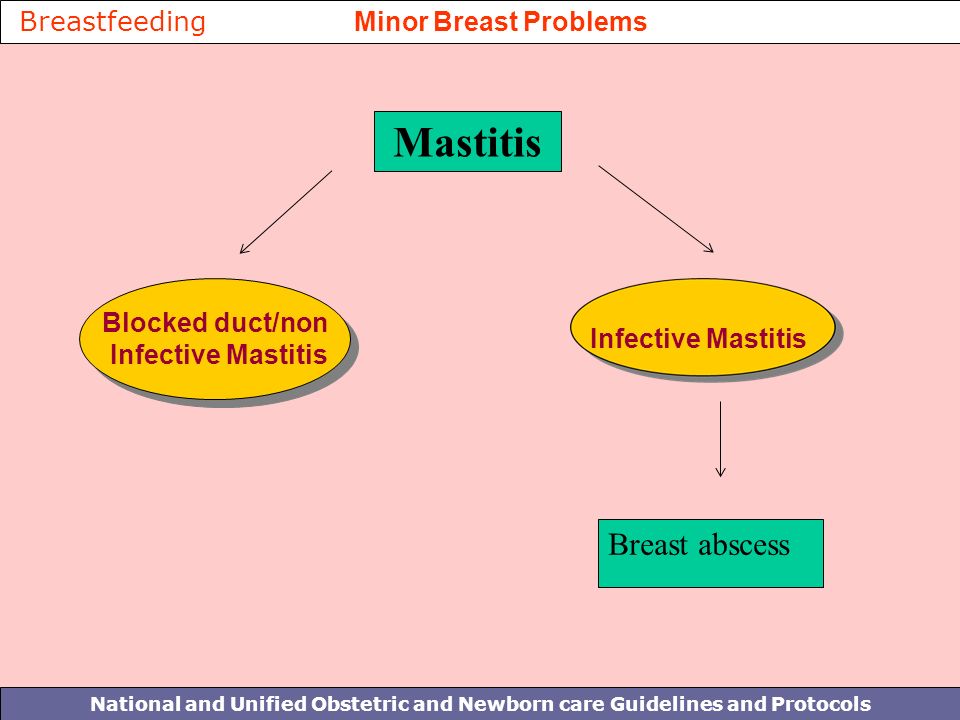 Breastfeeding Minor Breast Problems

Mastitis

Blocked duct/non Infective Mastitis

Infective Mastitis

Breast abscess

National and Unified Obstetric and Newborn care Guidelines and Protocols